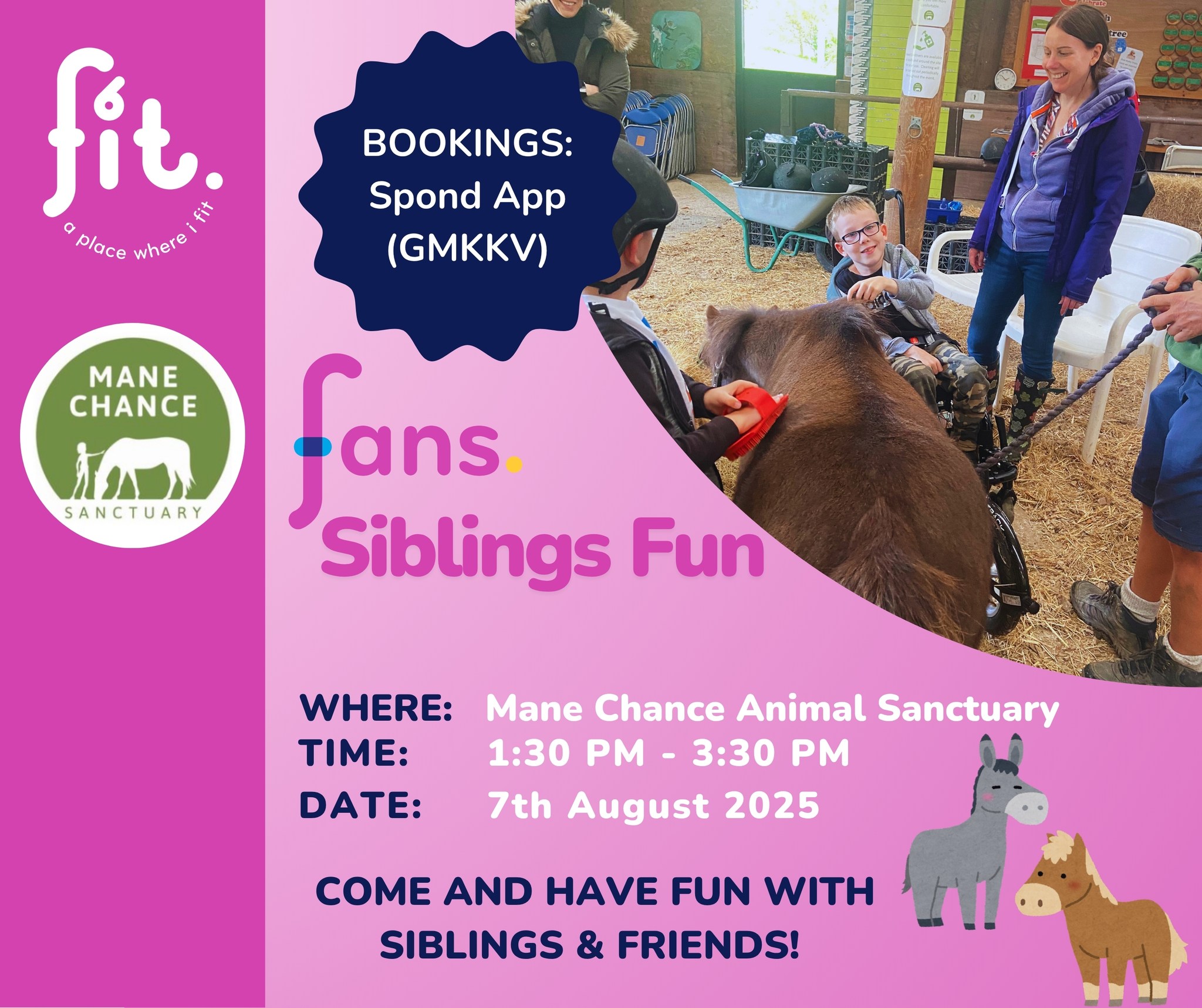 fit.
a place where i fit

MANE CHANCE
SANCTUARY

BOOKINGS:
Spond App
(GMKKV)

fans.
Siblings Fun

WHERE: Mane Chance Animal Sanctuary
TIME: 1:30 PM - 3:30 PM
DATE: 7th August 2025

COME AND HAVE FUN WITH SIBLINGS & FRIENDS!